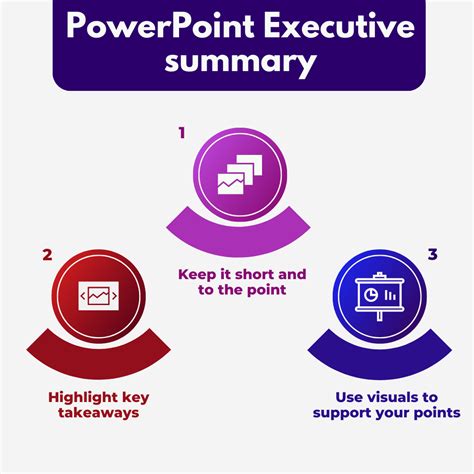 PowerPoint Executive summary

1

Keep it short and to the point

2

Highlight key takeaways

3

Use visuals to support your points